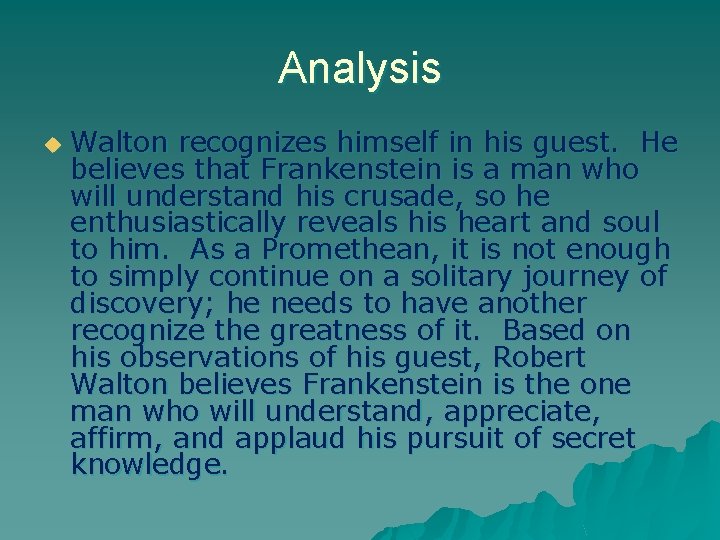 Analysis

Walton recognizes himself in his guest. He believes that Frankenstein is a man who will understand his crusade, so he enthusiastically reveals his heart and soul to him. As a Promethean, it is not enough to simply continue on a solitary journey of discovery; he needs to have another recognize the greatness of it. Based on his observations of his guest, Robert Walton believes Frankenstein is the one man who will understand, appreciate, affirm, and applaud his pursuit of secret knowledge.